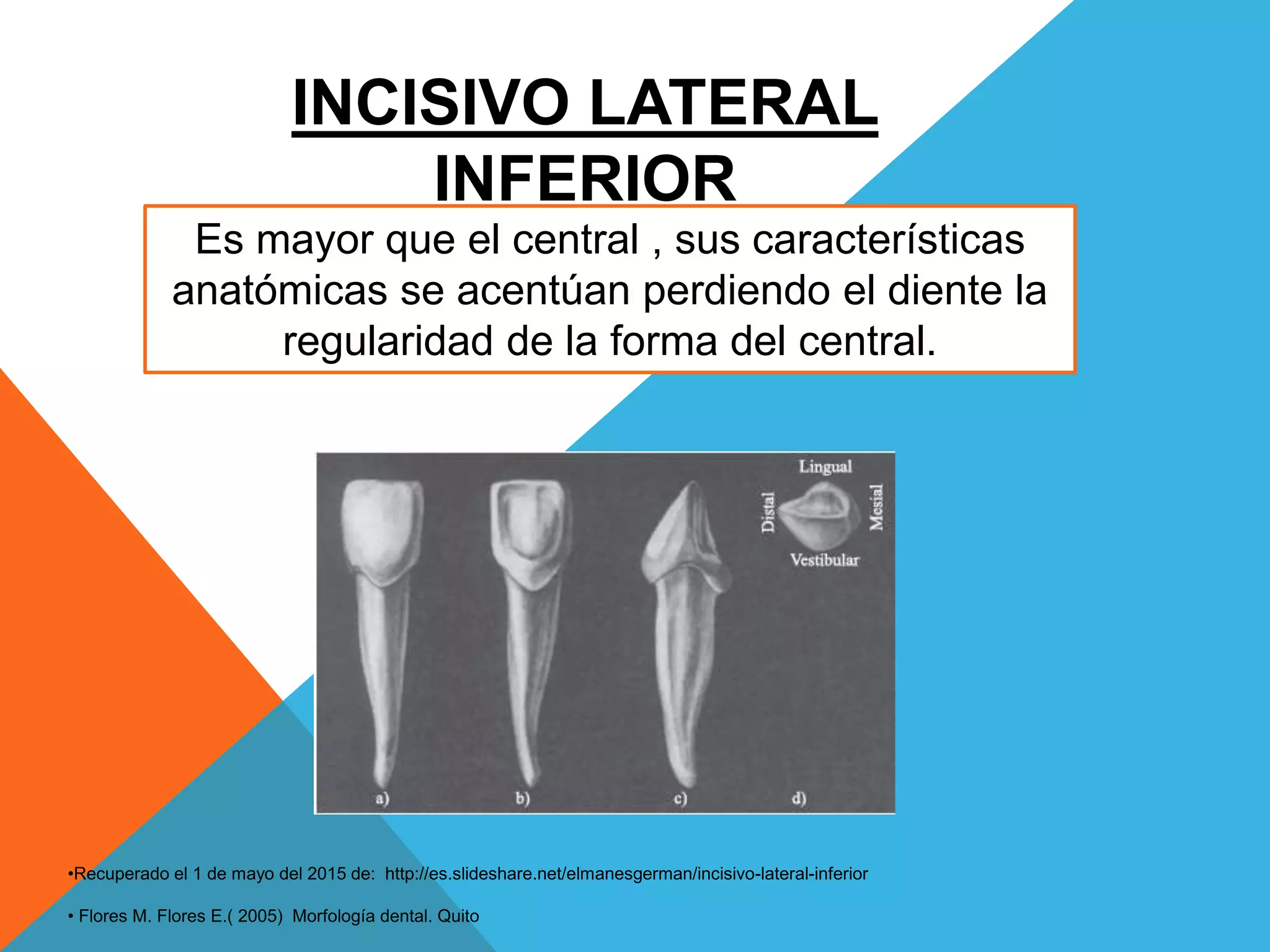 INCISIVO LATERAL INFERIOR

Es mayor que el central , sus características anatómicas se acentúan perdiendo el diente la regularidad de la forma del central.

Lingual
Distal
Mesial
Vestibular
a)
b)
c)
d)

•Recuperado el 1 de mayo del 2015 de: http://es.slideshare.net/elmanesgerman/incisivo-lateral-inferior

• Flores M. Flores E.( 2005) Morfología dental. Quito